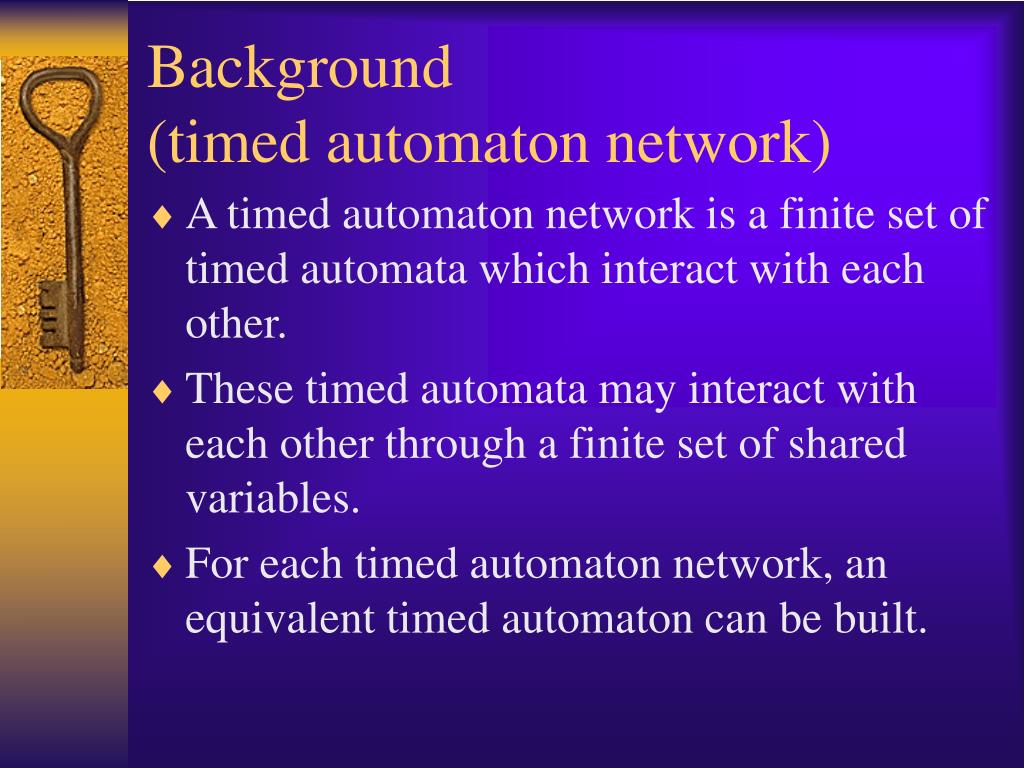 Background
(timed automaton network)

♦ A timed automaton network is a finite set of timed automata which interact with each other.

♦ These timed automata may interact with each other through a finite set of shared variables.

♦ For each timed automaton network, an equivalent timed automaton can be built.